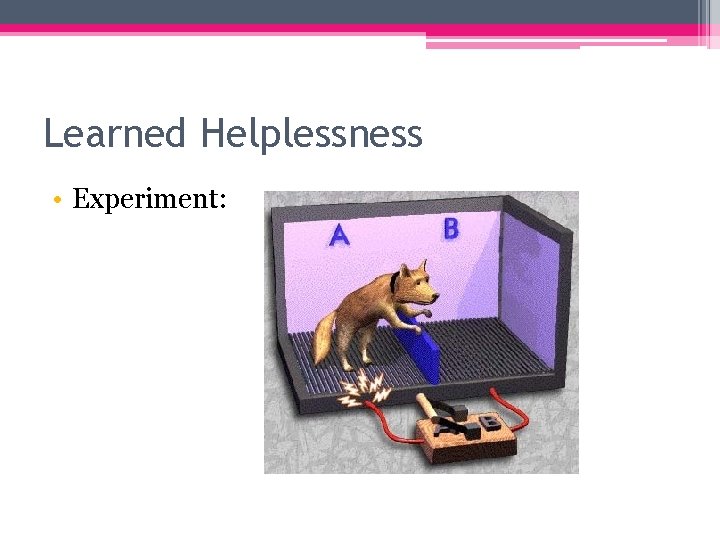 Learned Helplessness

• Experiment:

A

B